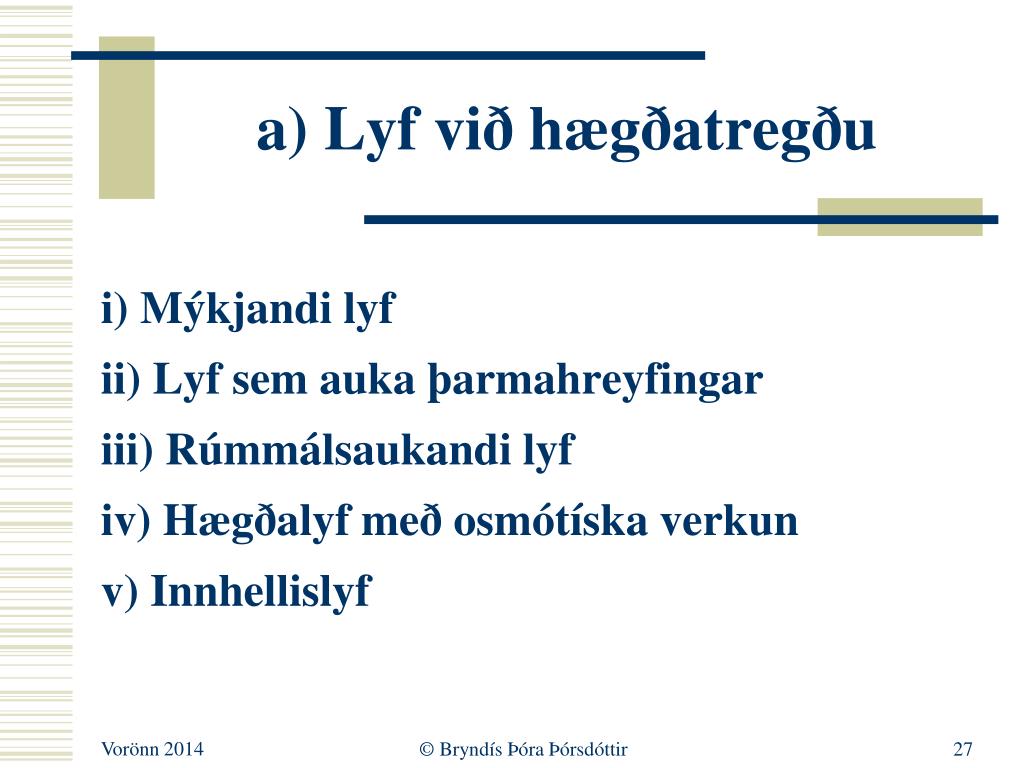 a) Lyf við hægðatregðu

i) Mýkjandi lyf

ii) Lyf sem auka þarmahreyfingar

iii) Rúmmálsaukandi lyf

iv) Hægðalyf með osmótíska verkun

v) Innhellislyf

Vorönn 2014

© Bryndís Þóra Þórsdóttir

27